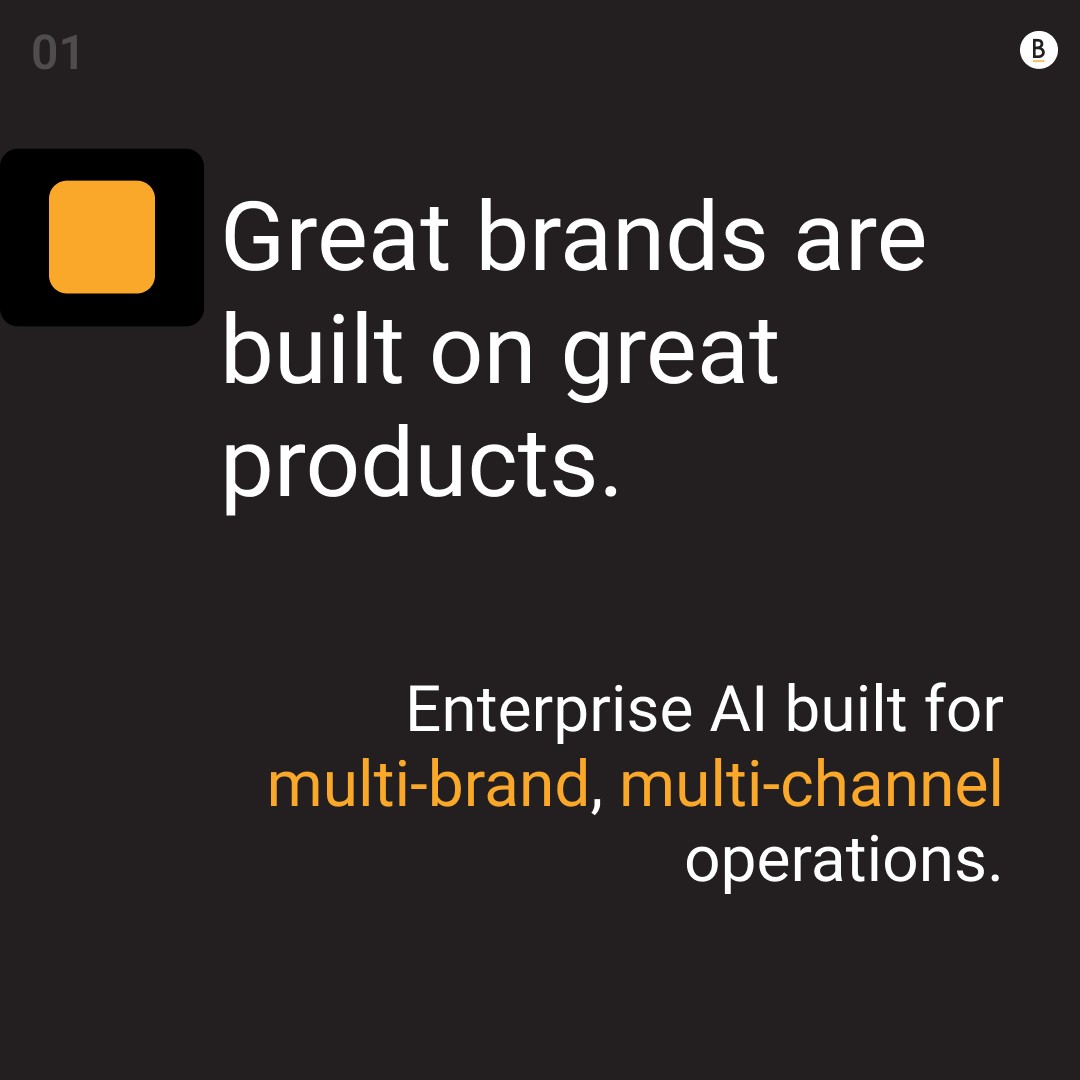 01

B

Great brands are built on great products.

Enterprise AI built for multi-brand, multi-channel operations.